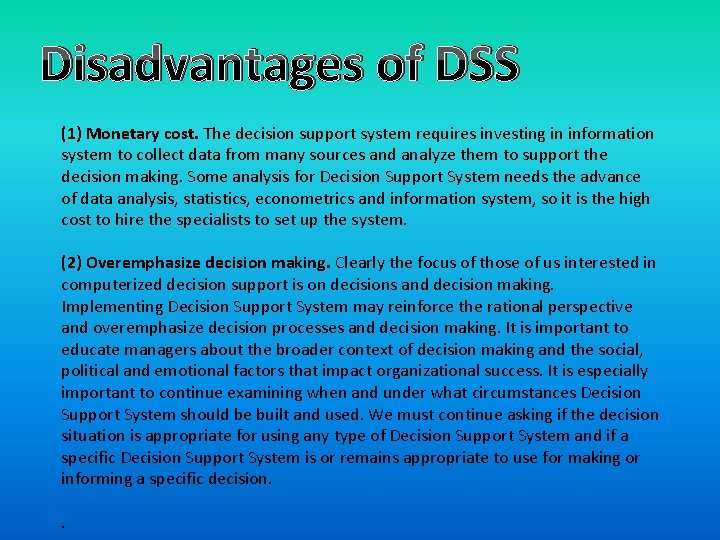 Disadvantages of DSS

(1) Monetary cost. The decision support system requires investing in information system to collect data from many sources and analyze them to support the decision making. Some analysis for Decision Support System needs the advance of data analysis, statistics, econometrics and information system, so it is the high cost to hire the specialists to set up the system.

(2) Overemphasize decision making. Clearly the focus of those of us interested in computerized decision support is on decisions and decision making. Implementing Decision Support System may reinforce the rational perspective and overemphasize decision processes and decision making. It is important to educate managers about the broader context of decision making and the social, political and emotional factors that impact organizational success. It is especially important to continue examining when and under what circumstances Decision Support System should be built and used. We must continue asking if the decision situation is appropriate for using any type of Decision Support System and if a specific Decision Support System is or remains appropriate to use for making or informing a specific decision.

.